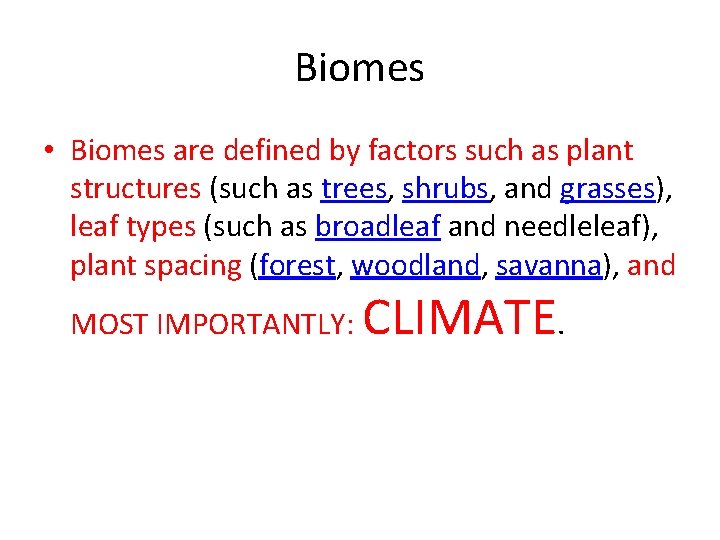 Biomes

• Biomes are defined by factors such as plant structures (such as trees, shrubs, and grasses), leaf types (such as broadleaf and needleleaf), plant spacing (forest, woodland, savanna), and MOST IMPORTANTLY: CLIMATE.